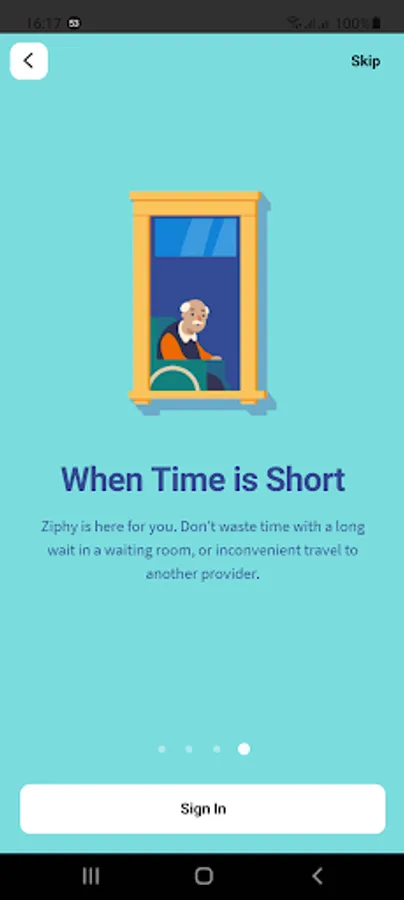 16:17 53 100%

Skip

When Time is Short

Ziphy is here for you. Don't waste time with a long wait in a waiting room, or inconvenient travel to another provider.

Sign In